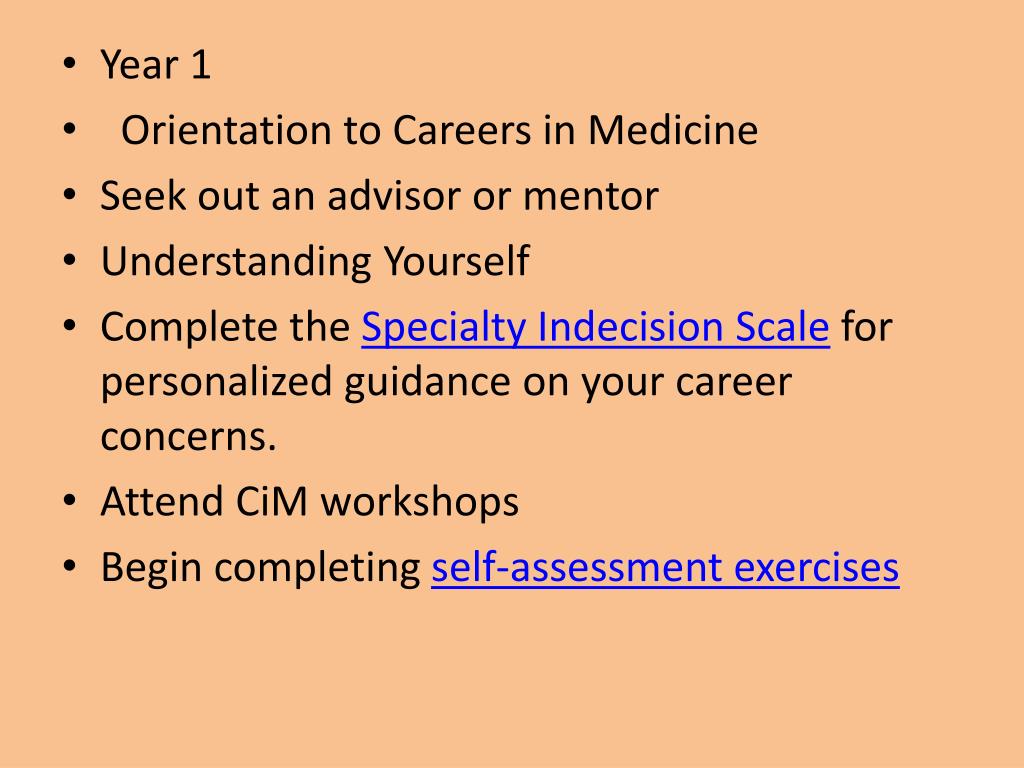 • Year 1
• Orientation to Careers in Medicine
• Seek out an advisor or mentor
• Understanding Yourself
• Complete the Specialty Indecision Scale for personalized guidance on your career concerns.
• Attend CiM workshops
• Begin completing self-assessment exercises